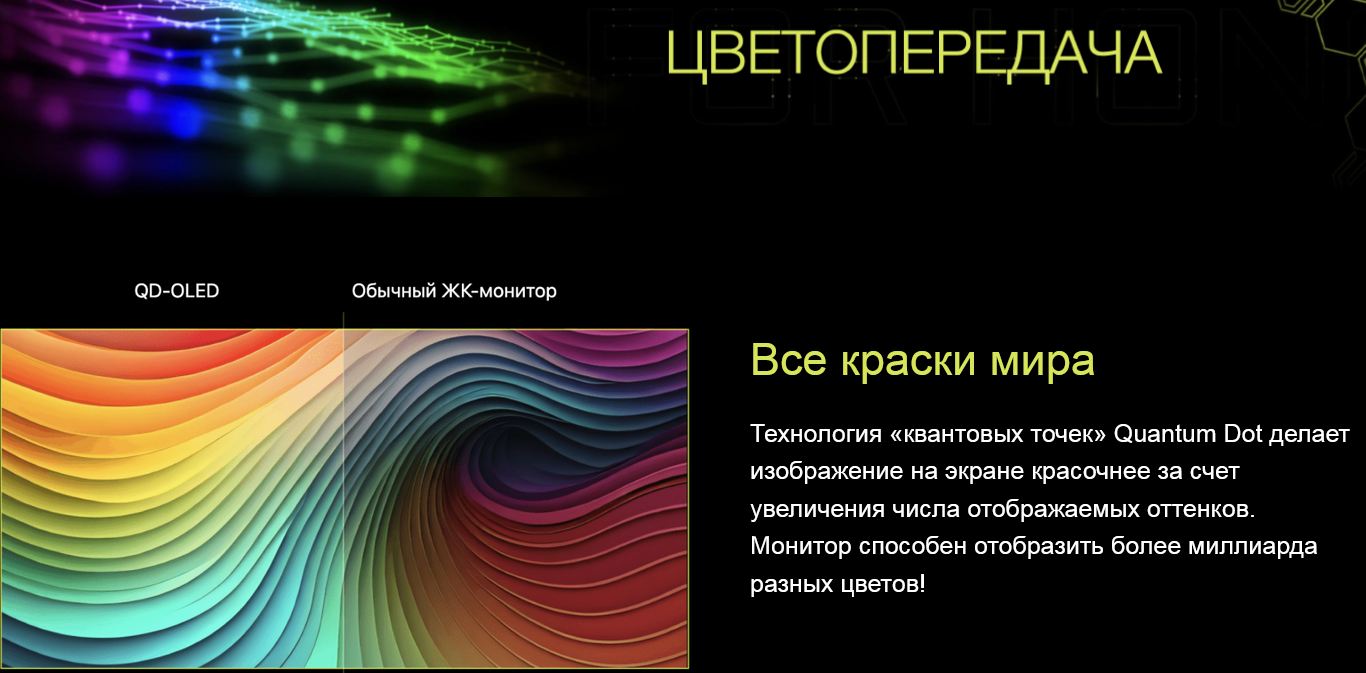 ЦВЕТОПЕРЕДАЧА

QD-OLED

Обычный ЖК-монитор

Все краски мира

Технология «квантовых точек» Quantum Dot делает изображение на экране красочнее за счет увеличения числа отображаемых оттенков. Монитор способен отобразить более миллиарда разных цветов!